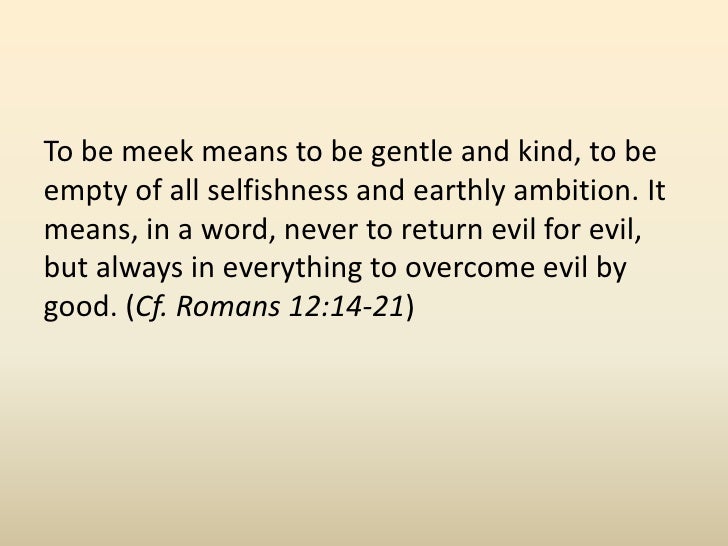 To be meek means to be gentle and kind, to be empty of all selfishness and earthly ambition. It means, in a word, never to return evil for evil, but always in everything to overcome evil by good. (Cf. Romans 12:14-21)